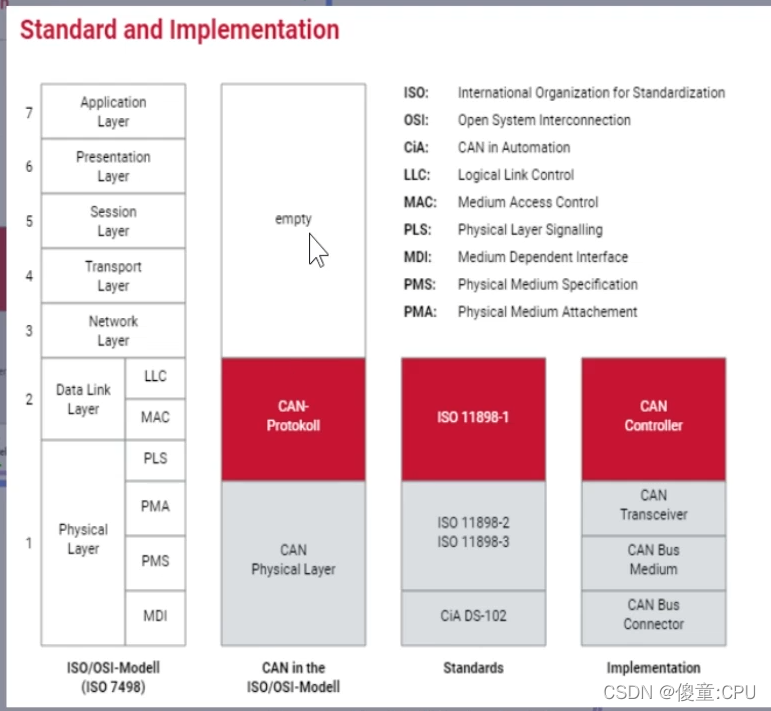 Standard and Implementation

7 Application Layer
6 Presentation Layer
5 Session Layer
4 Transport Layer
3 Network Layer
2 Data Link Layer LLC MAC
1 Physical Layer PLS PMA PMS MDI

ISO/OSI-Modell (ISO 7498)

empty

CAN-Protokoll

CAN Physical Layer

CAN in the ISO/OSI-Modell

ISO: International Organization for Standardization
OSI: Open System Interconnection
CiA: CAN in Automation
LLC: Logical Link Control
MAC: Medium Access Control
PLS: Physical Layer Signalling
MDI: Medium Dependent Interface
PMS: Physical Medium Specification
PMA: Physical Medium Attachement

ISO 11898-1

ISO 11898-2
ISO 11898-3

CiA DS-102

Standards

CAN Controller

CAN Transceiver

CAN Bus Medium

CAN Bus Connector

Implementation

CSDN @傻童:CPU